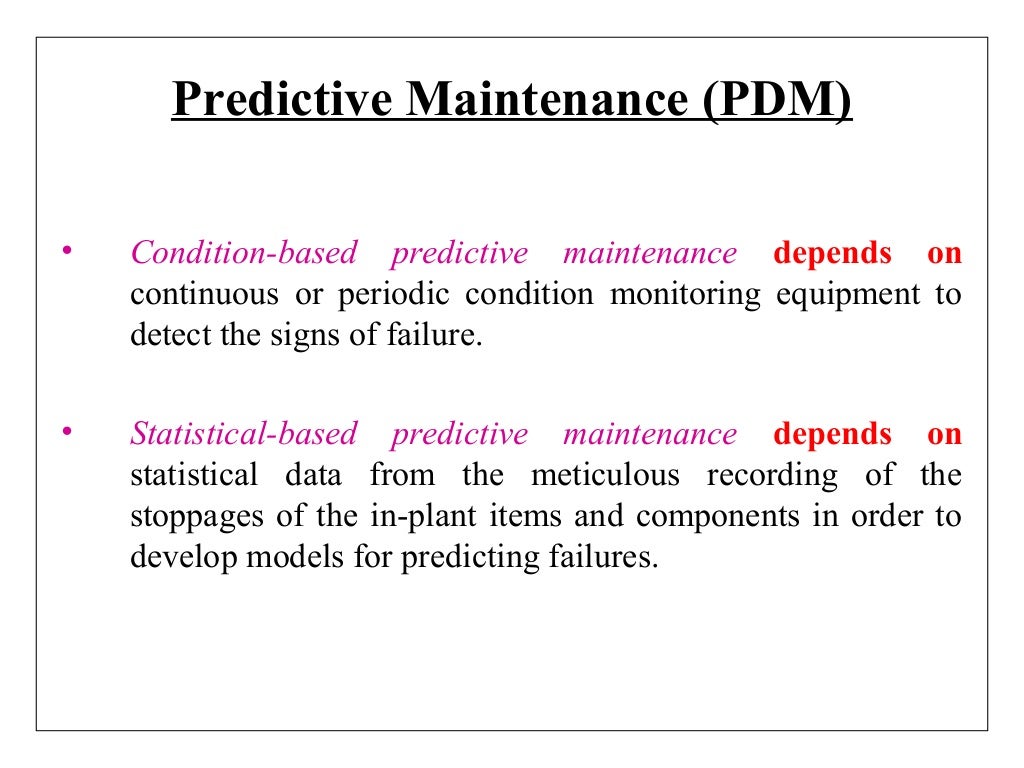 Predictive Maintenance (PDM)

• Condition-based predictive maintenance depends on continuous or periodic condition monitoring equipment to detect the signs of failure.

• Statistical-based predictive maintenance depends on statistical data from the meticulous recording of the stoppages of the in-plant items and components in order to develop models for predicting failures.